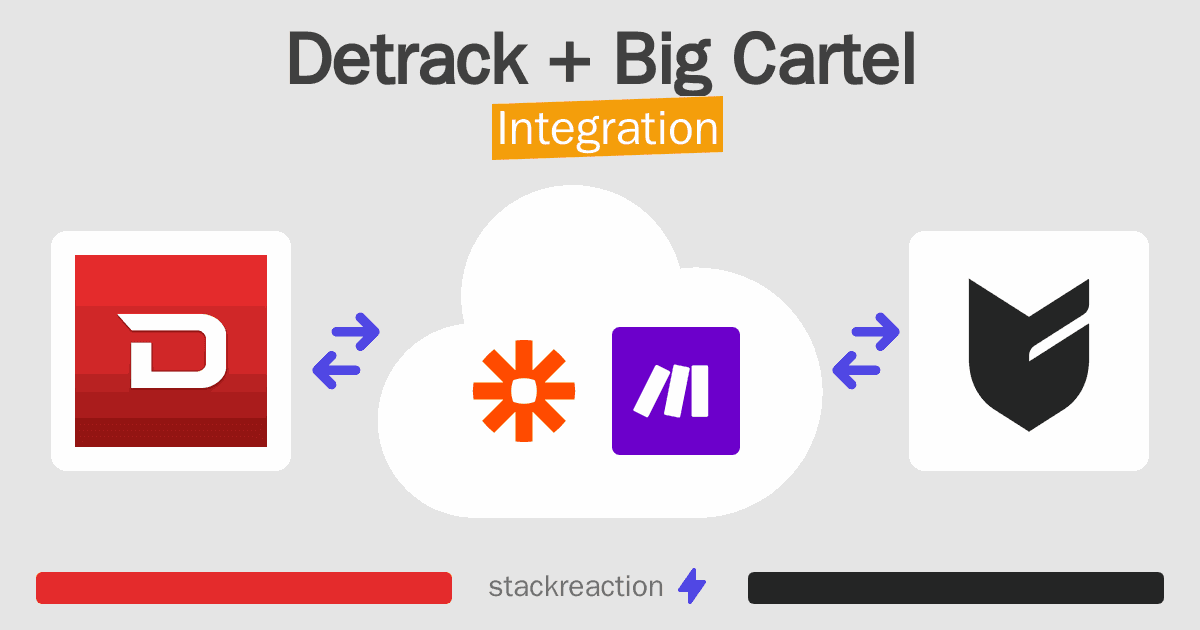 Detrack + Big Cartel
Integration

stackreaction